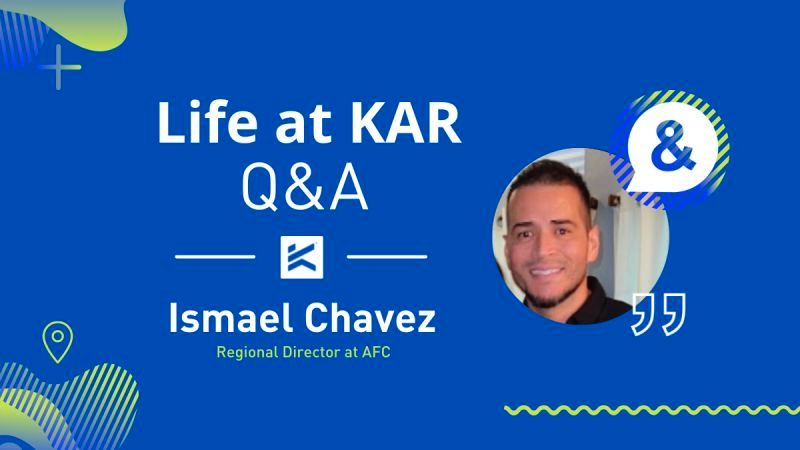 Life at KAR
Q&A

Ismael Chavez
Regional Director at AFC

&